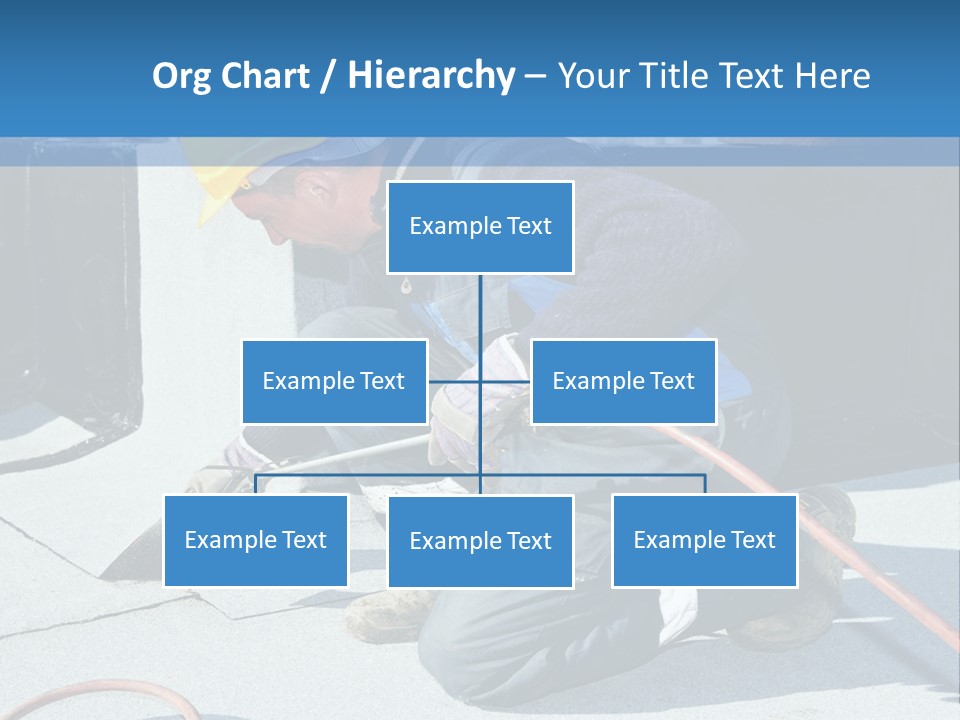 Org Chart / Hierarchy – Your Title Text Here

Example Text

Example Text

Example Text

Example Text

Example Text

Example Text